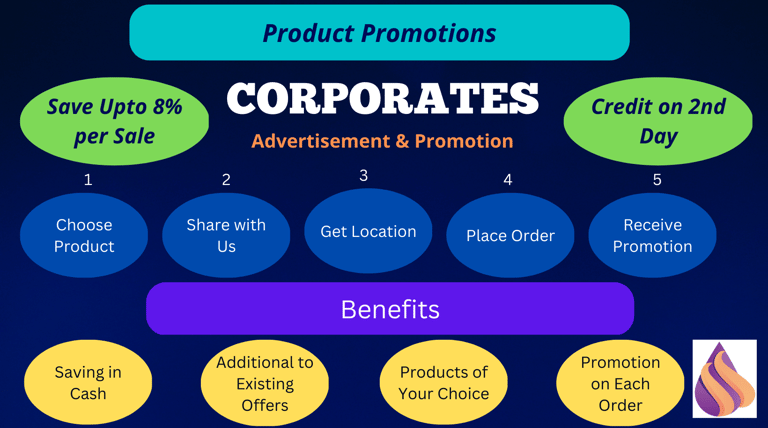 Product Promotions

Save Upto 8% per Sale

CORPORATES

Advertisement & Promotion

Credit on 2nd Day

1
Choose Product

2
Share with Us

3
Get Location

4
Place Order

5
Receive Promotion

Benefits

Saving in Cash

Additional to Existing Offers

Products of Your Choice

Promotion on Each Order